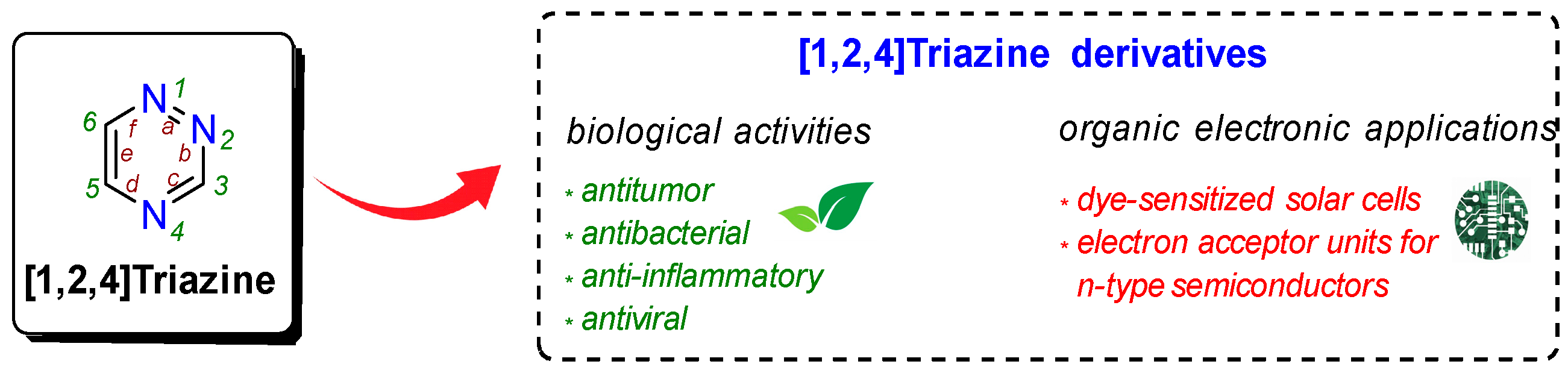 N 1
N 2
3
N 4
5
6
a
b
c
d
e
f
[1,2,4]Triazine

[1,2,4]Triazine derivatives

biological activities
* antitumor
* antibacterial
* anti-inflammatory
* antiviral

organic electronic applications
* dye-sensitized solar cells
* electron acceptor units for n-type semiconductors